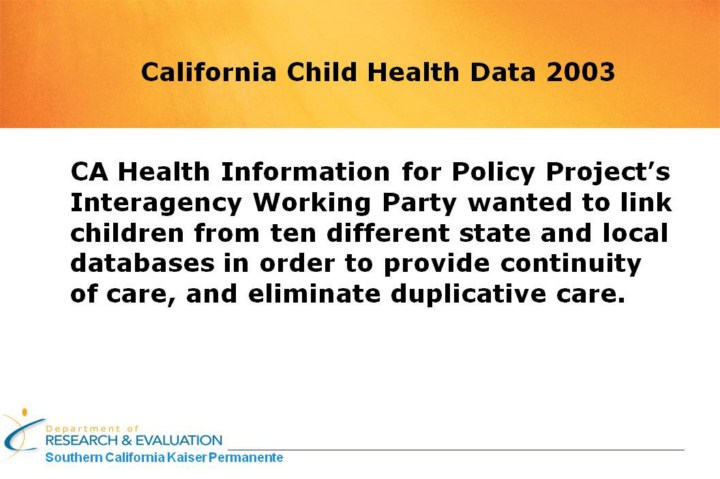 California Child Health Data 2003

CA Health Information for Policy Project's Interagency Working Party wanted to link children from ten different state and local databases in order to provide continuity of care, and eliminate duplicative care.

Department of
RESEARCH & EVALUATION
Southern California Kaiser Permanente